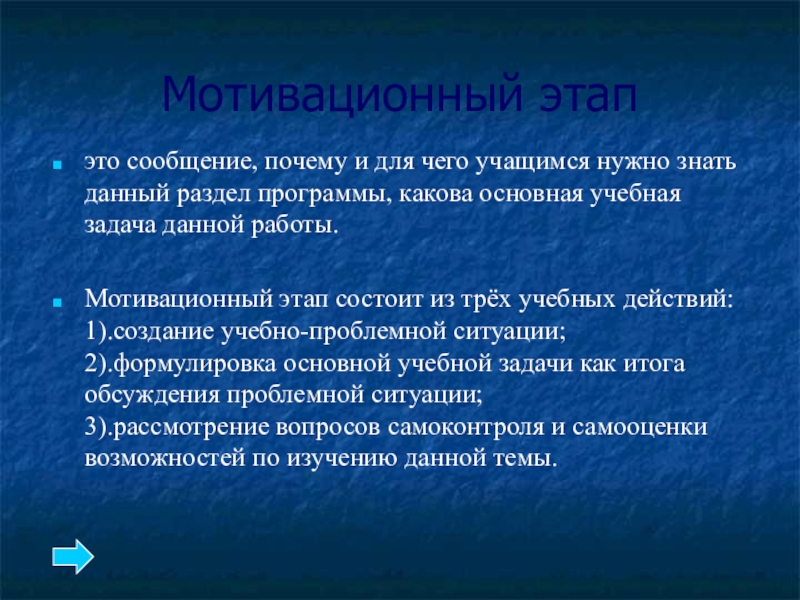 Мотивационный этап

это сообщение, почему и для чего учащимся нужно знать данный раздел программы, какова основная учебная задача данной работы.

Мотивационный этап состоит из трёх учебных действий:
1).создание учебно-проблемной ситуации;
2).формулировка основной учебной задачи как итога обсуждения проблемной ситуации;
3).рассмотрение вопросов самоконтроля и самооценки возможностей по изучению данной темы.